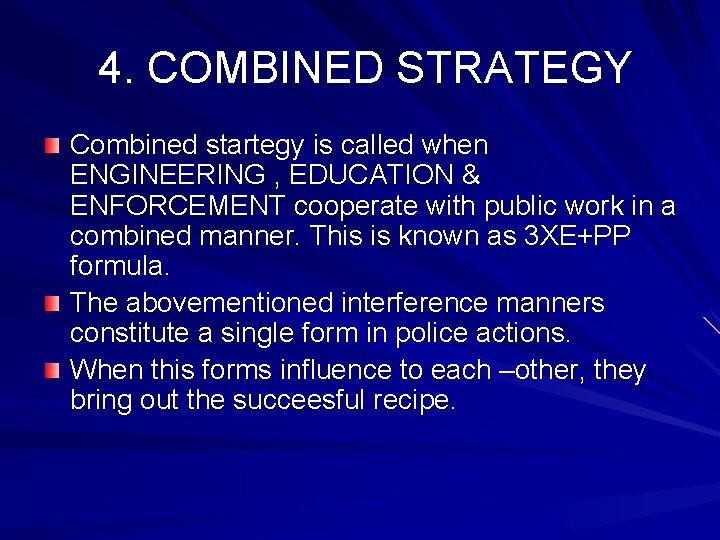 4. COMBINED STRATEGY

Combined startegy is called when ENGINEERING , EDUCATION & ENFORCEMENT cooperate with public work in a combined manner. This is known as 3XE+PP formula.

The abovementioned interference manners constitute a single form in police actions.

When this forms influence to each –other, they bring out the succeesful recipe.